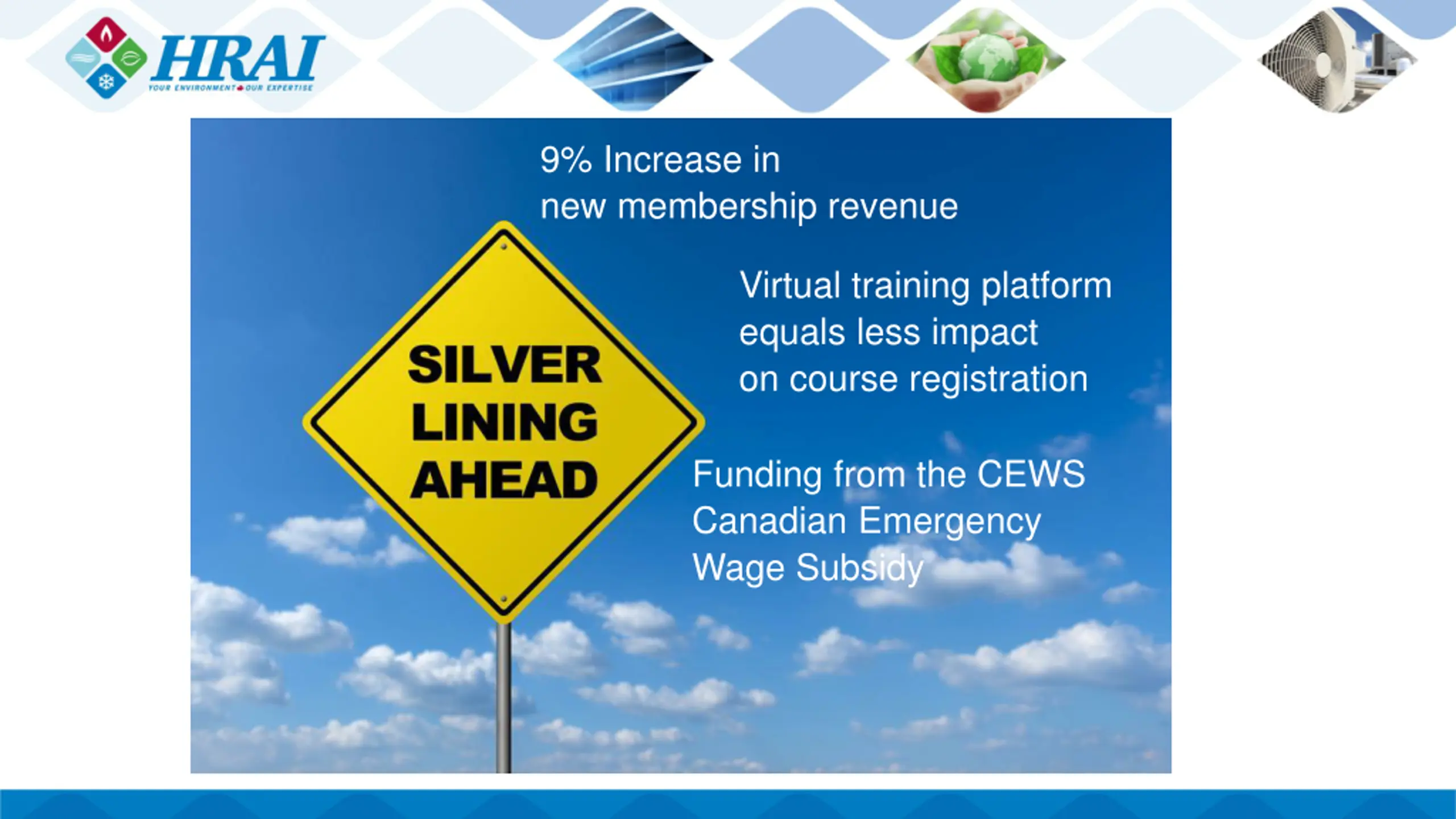 HRAI
YOUR ENVIRONMENT OUR EXPERTISE

9% Increase in new membership revenue

SILVER LINING AHEAD

Virtual training platform equals less impact on course registration

Funding from the CEWS Canadian Emergency Wage Subsidy